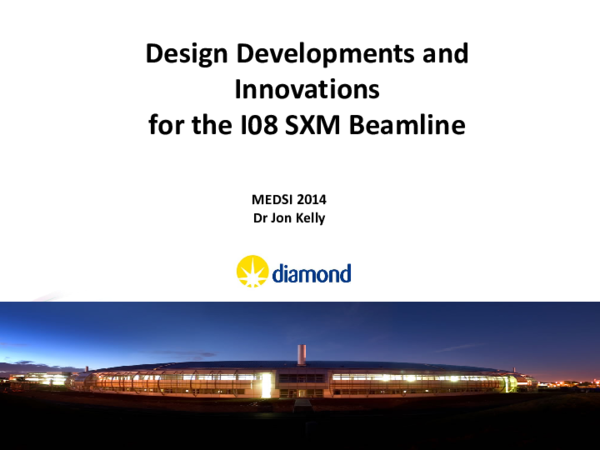 Design Developments and Innovations for the I08 SXM Beamline

MEDSI 2014
Dr Jon Kelly

diamond